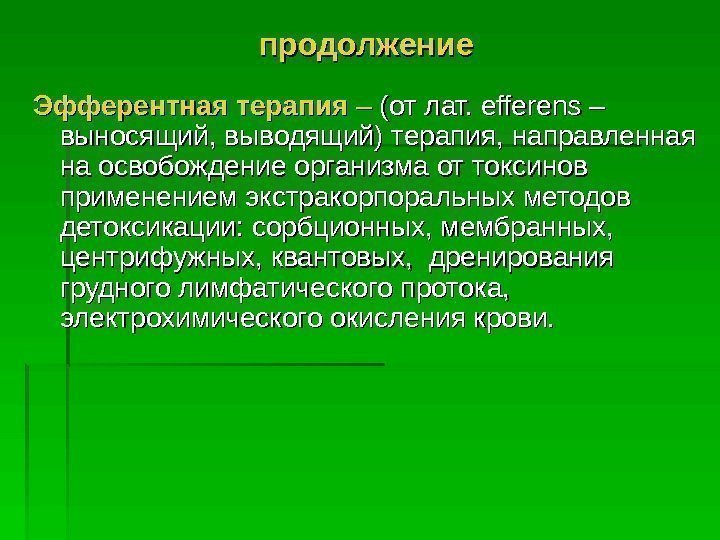 продолжение

Эфферентная терапия – (от лат. efferens – выносящий, выводящий) терапия, направленная на освобождение организма от токсинов применением экстракорпоральных методов детоксикации: сорбционных, мембранных, центрифужных, квантовых, дренирования грудного лимфатического протока, электрохимического окисления крови.